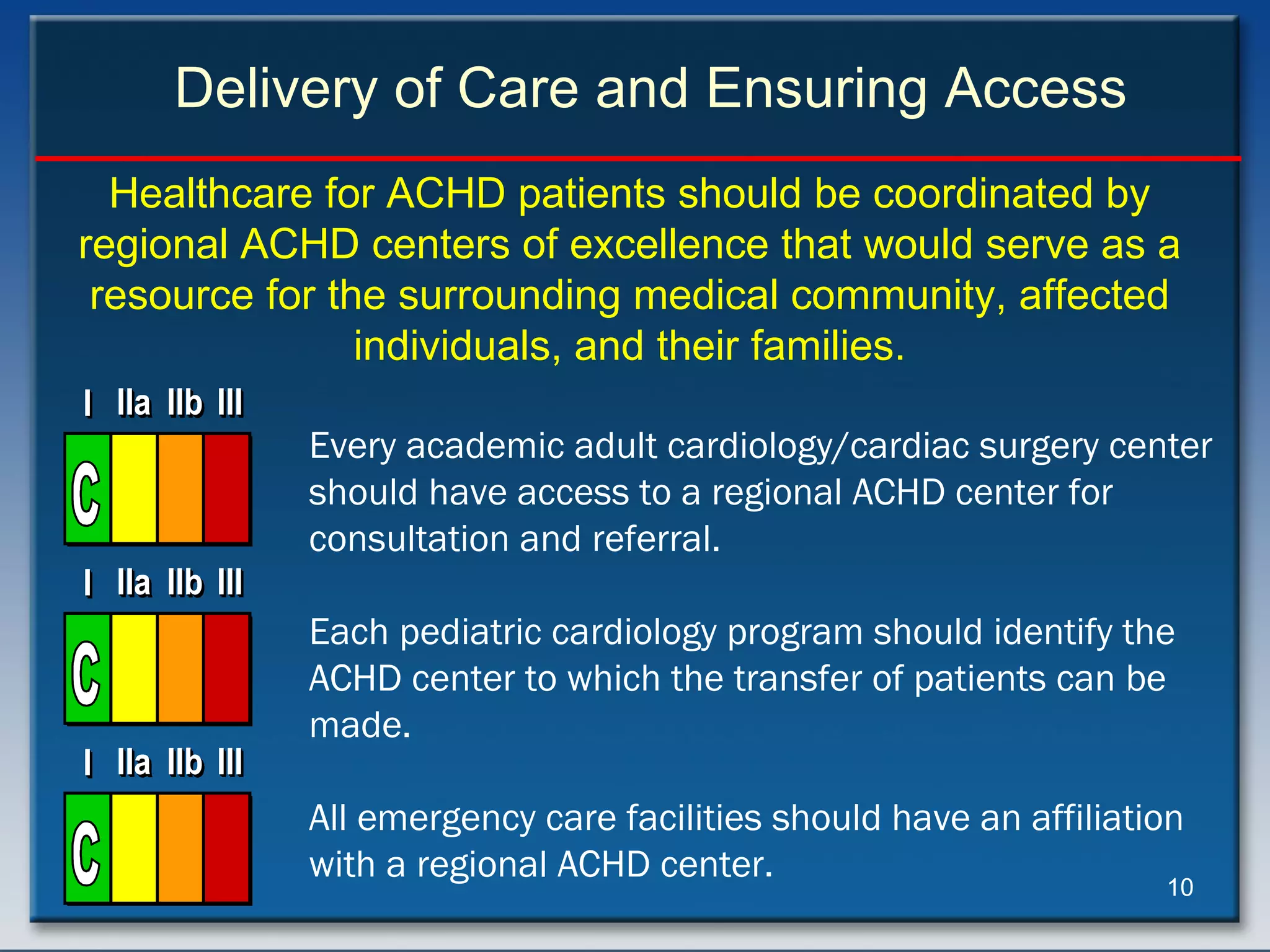 Delivery of Care and Ensuring Access

Healthcare for ACHD patients should be coordinated by regional ACHD centers of excellence that would serve as a resource for the surrounding medical community, affected individuals, and their families.

I IIa IIb III

C

Every academic adult cardiology/cardiac surgery center should have access to a regional ACHD center for consultation and referral.

I IIa IIb III

C

Each pediatric cardiology program should identify the ACHD center to which the transfer of patients can be made.

I IIa IIb III

C

All emergency care facilities should have an affiliation with a regional ACHD center.

10